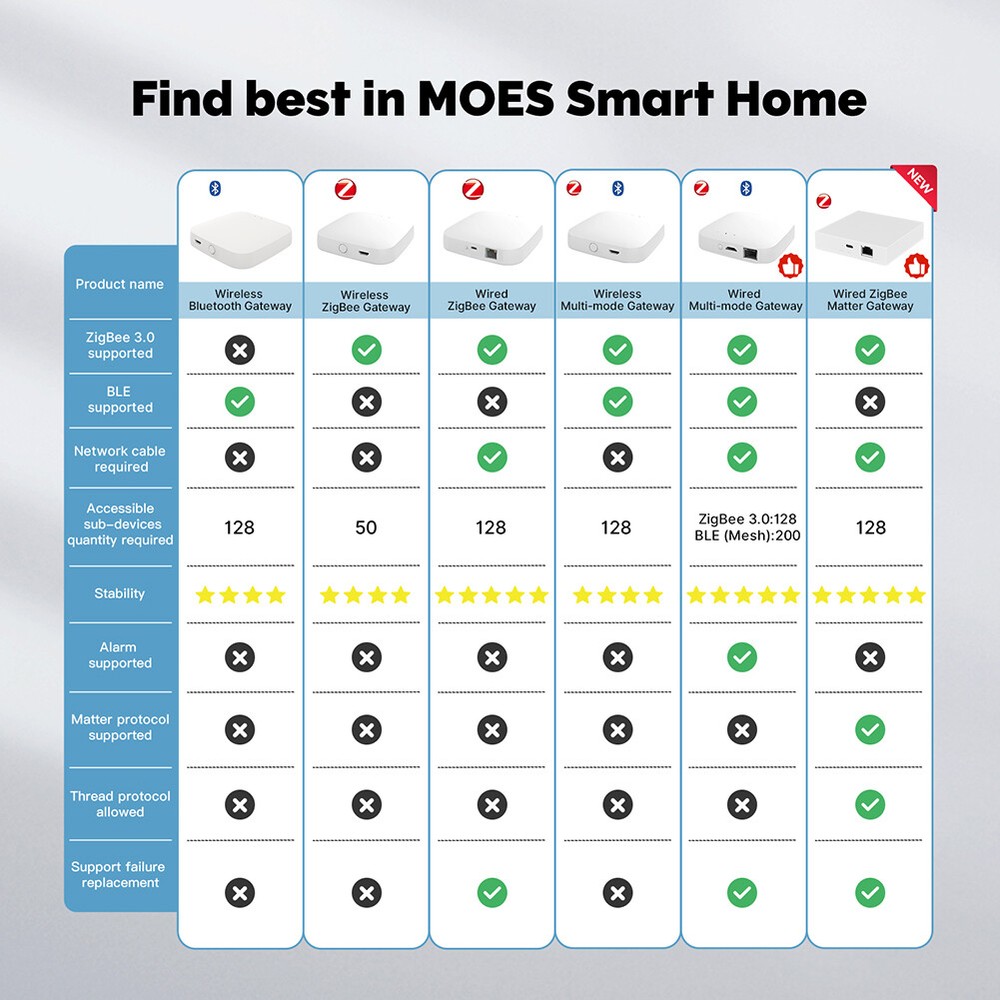 Find best in MOES Smart Home

NEW

| Product name | Wireless Bluetooth Gateway | Wireless ZigBee Gateway | Wired ZigBee Gateway | Wireless Multi-mode Gateway | Wired Multi-mode Gateway | Wired ZigBee Matter Gateway |
|---|---|---|---|---|---|---|
| ZigBee 3.0 supported | ✗ | ✓ | ✓ | ✓ | ✓ | ✓ |
| BLE supported | ✓ | ✗ | ✗ | ✓ | ✓ | ✗ |
| Network cable required | ✗ | ✗ | ✓ | ✗ | ✓ | ✓ |
| Accessible sub-devices quantity required | 128 | 50 | 128 | 128 | ZigBee 3.0:128 BLE (Mesh):200 | 128 |
| Stability | ★★★★ | ★★★★ | ★★★★★ | ★★★★ | ★★★★★ | ★★★★★ |
| Alarm supported | ✗ | ✗ | ✗ | ✗ | ✓ | ✗ |
| Matter protocol supported | ✗ | ✗ | ✗ | ✗ | ✗ | ✓ |
| Thread protocol allowed | ✗ | ✗ | ✗ | ✗ | ✗ | ✓ |
| Support failure replacement | ✗ | ✗ | ✓ | ✗ | ✓ | ✓ |